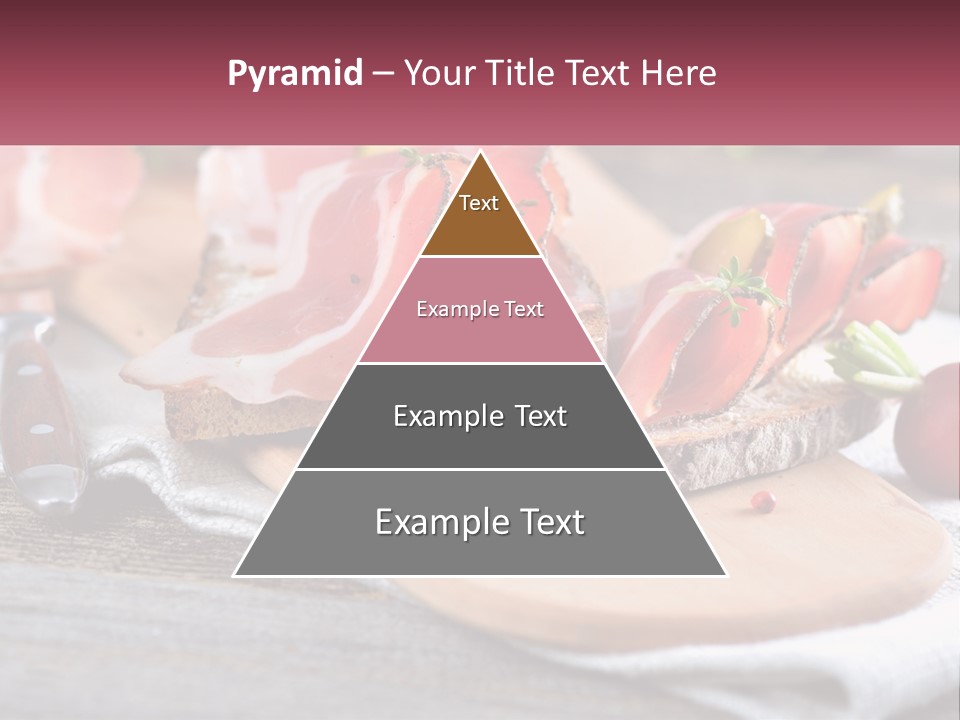 Pyramid – Your Title Text Here

Text

Example Text

Example Text

Example Text